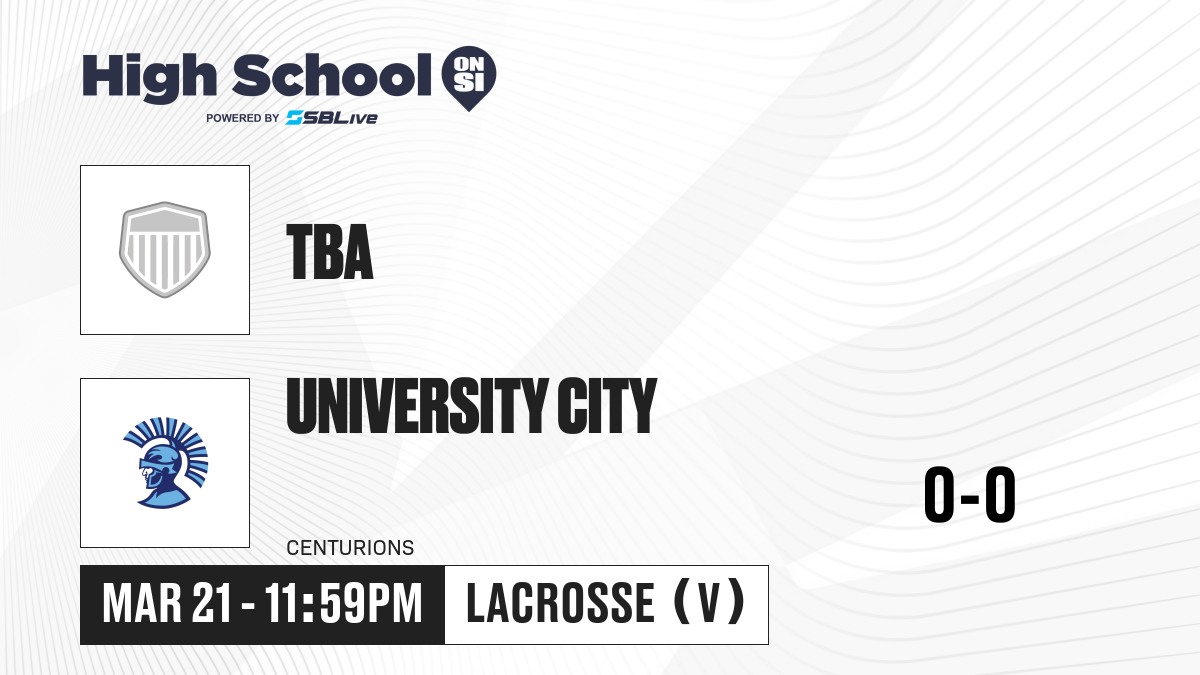 High School ON SI
POWERED BY SBLive

TBA

UNIVERSITY CITY

CENTURIONS

0-0

MAR 21 - 11:59PM

LACROSSE (V)